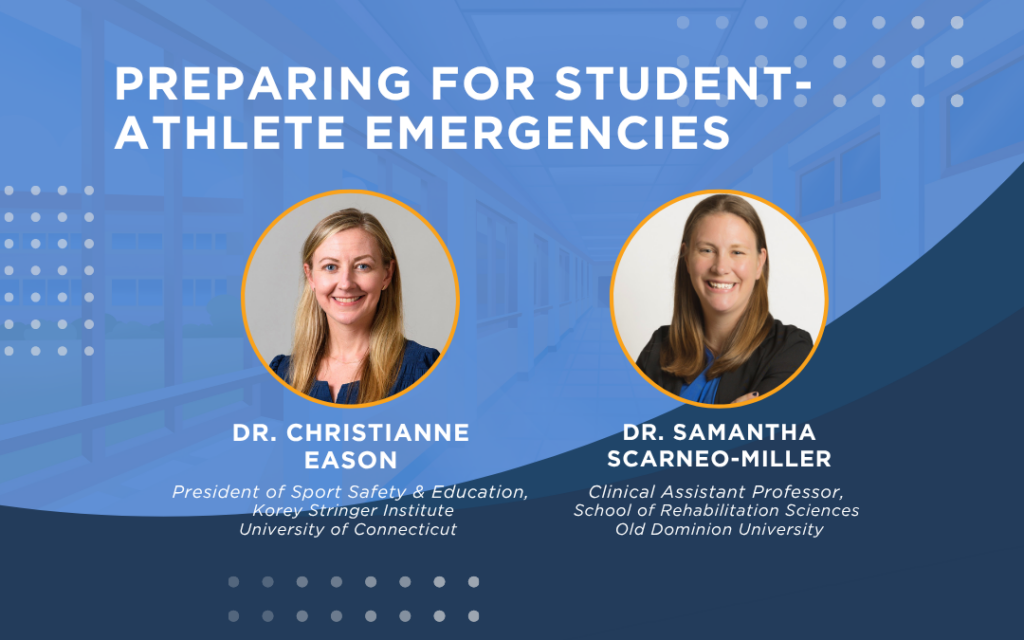 PREPARING FOR STUDENT-ATHLETE EMERGENCIES

DR. CHRISTIANNE EASON

President of Sport Safety & Education, Korey Stringer Institute University of Connecticut

DR. SAMANTHA SCARNEO-MILLER

Clinical Assistant Professor, School of Rehabilitation Sciences Old Dominion University